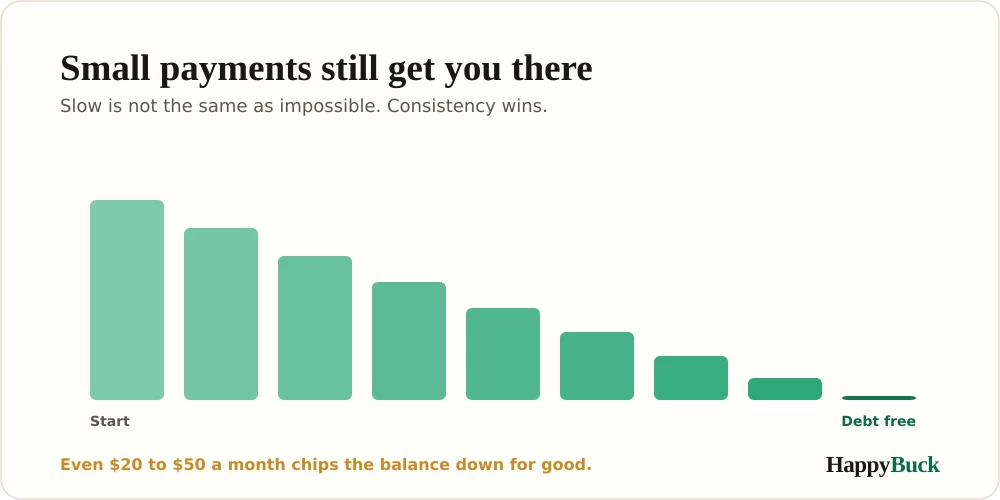 Small payments still get you there

Slow is not the same as impossible. Consistency wins.

Start

Debt free

Even \$20 to \$50 a month chips the balance down for good.

HappyBuck